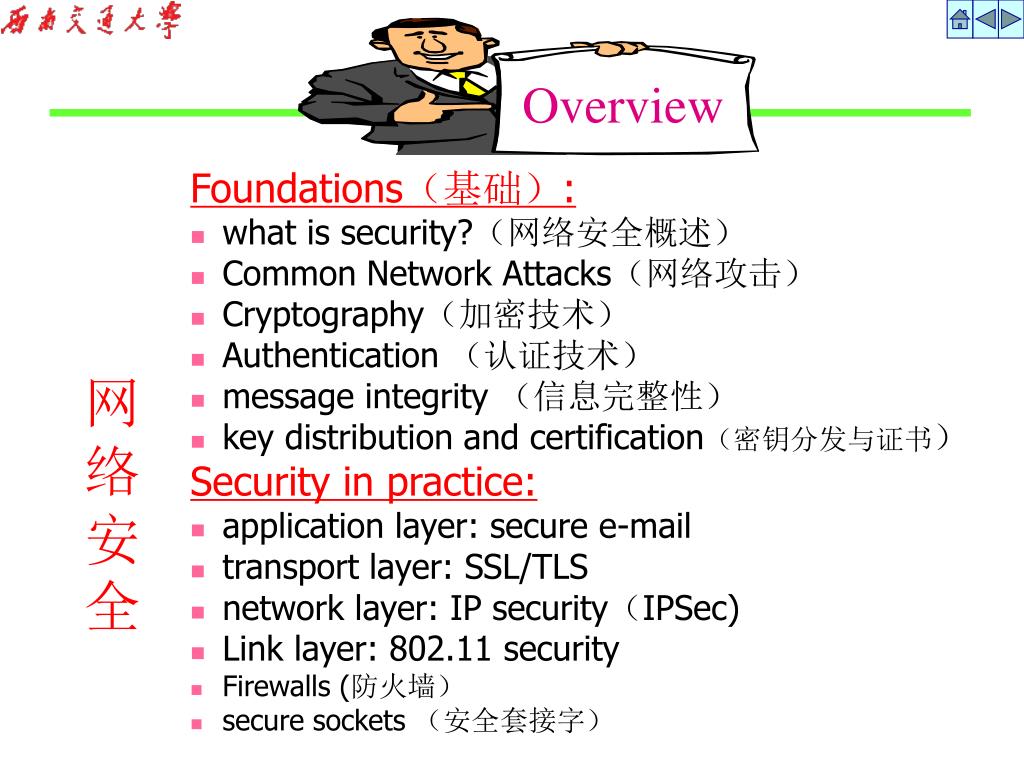 西南交通大学

Overview

网络安全

Foundations（基础）:
- what is security?（网络安全概述）
- Common Network Attacks（网络攻击）
- Cryptography（加密技术）
- Authentication （认证技术）
- message integrity （信息完整性）
- key distribution and certification（密钥分发与证书）

Security in practice:
- application layer: secure e-mail
- transport layer: SSL/TLS
- network layer: IP security（IPSec)
- Link layer: 802.11 security
- Firewalls (防火墙）
- secure sockets （安全套接字）